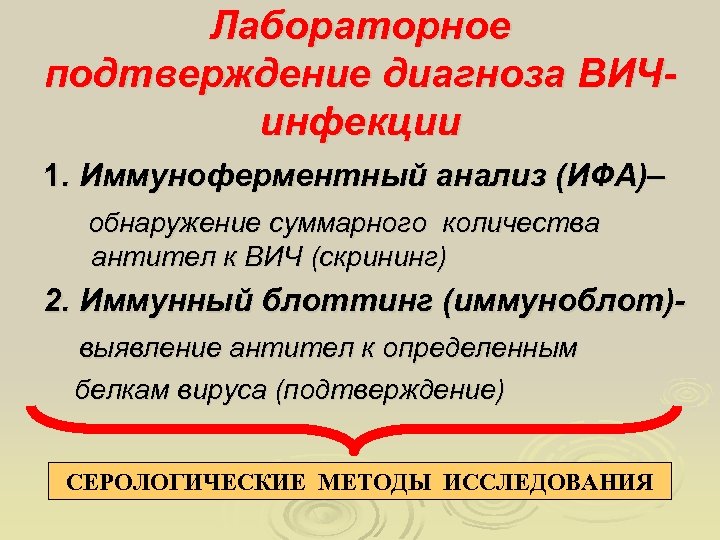 Лабораторное подтверждение диагноза ВИЧ-инфекции

1. Иммуноферментный анализ (ИФА)–

обнаружение суммарного количества антител к ВИЧ (скрининг)

2. Иммунный блоттинг (иммуноблот)-

выявление антител к определенным белкам вируса (подтверждение)

СЕРОЛОГИЧЕСКИЕ МЕТОДЫ ИССЛЕДОВАНИЯ